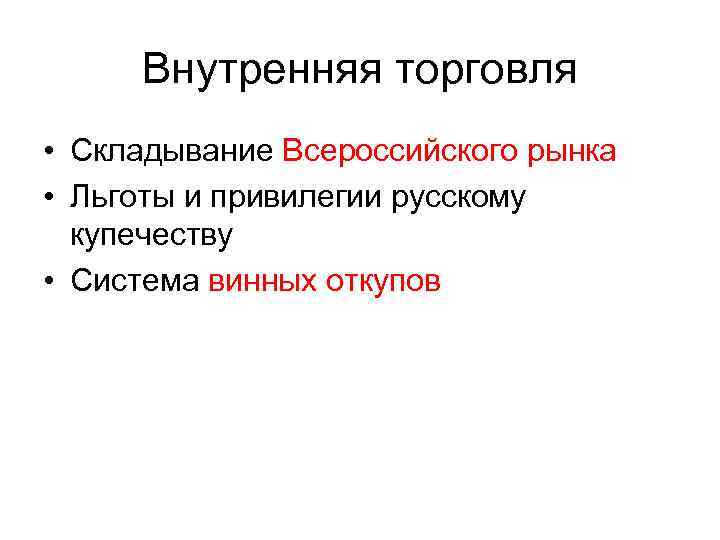 Внутренняя торговля

• Складывание Всероссийского рынка
• Льготы и привилегии русскому купечеству
• Система винных откупов